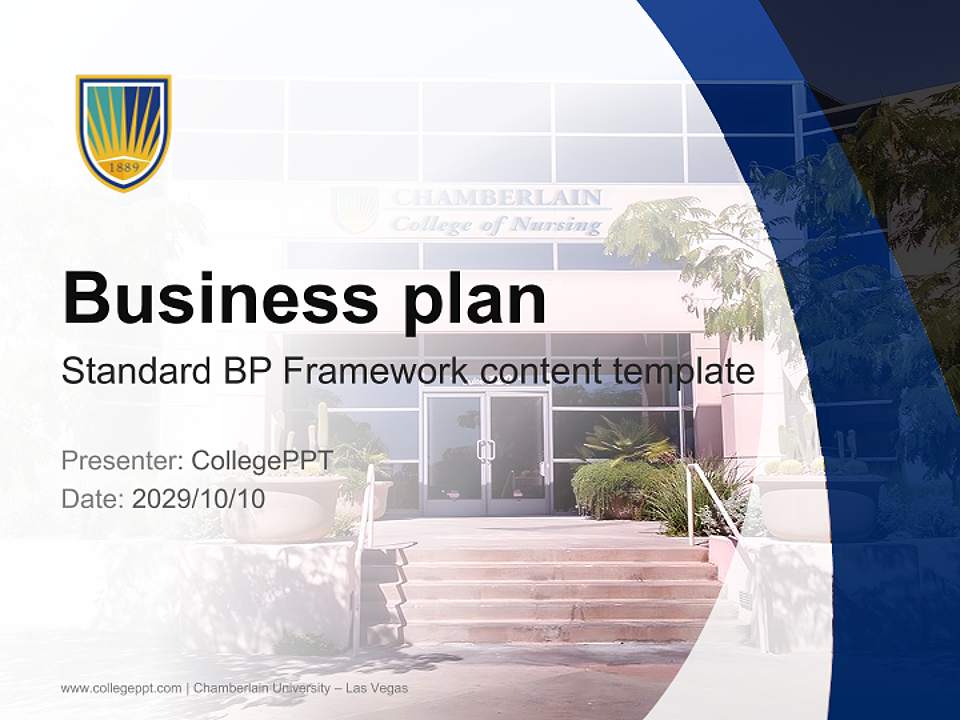 1889

CHAMBERLAIN
College of Nursing

Business plan

Standard BP Framework content template

Presenter: CollegePPT
Date: 2029/10/10

www.collegeppt.com | Chamberlain University – Las Vegas